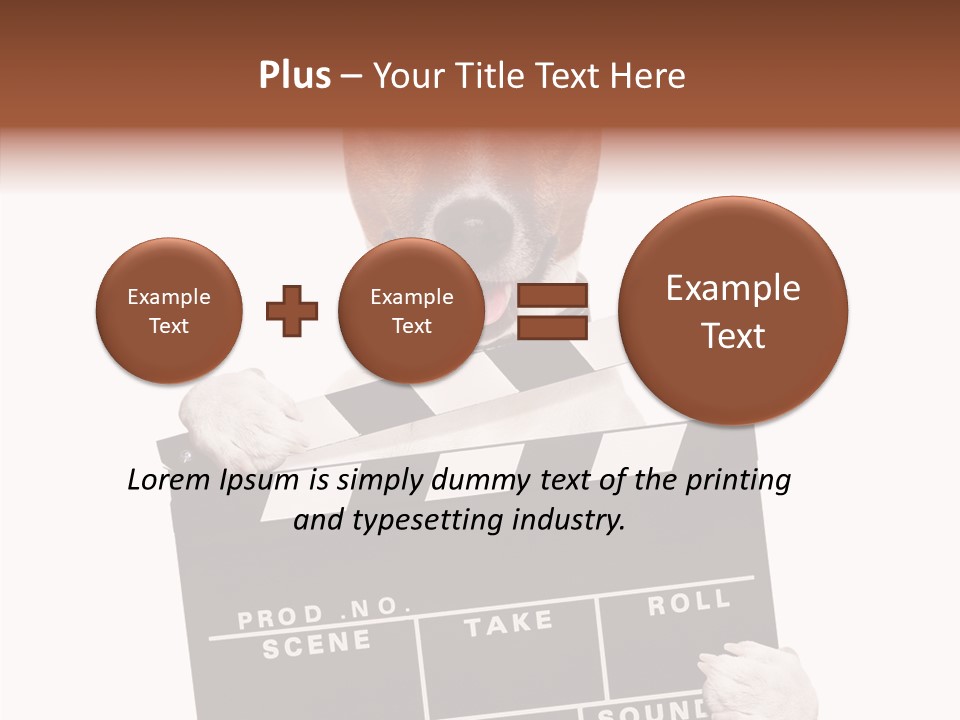 Plus – Your Title Text Here

Example Text

Example Text

Example Text

Lorem Ipsum is simply dummy text of the printing and typesetting industry.

PROD .NO.
SCENE
TAKE
ROLL
SOUND